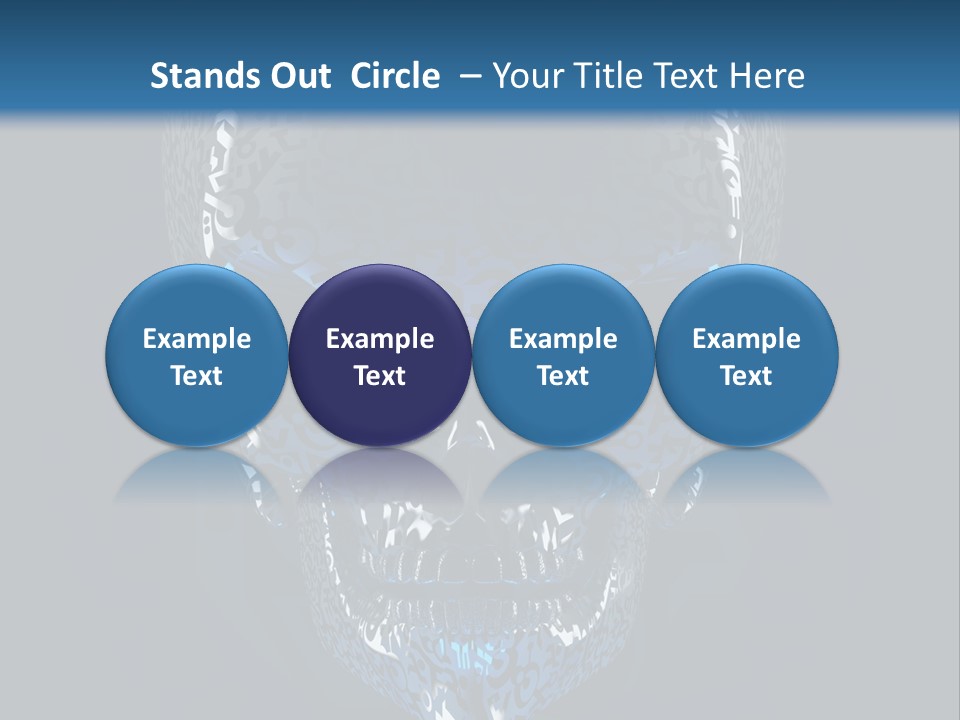 Stands Out Circle – Your Title Text Here

Example Text

Example Text

Example Text

Example Text